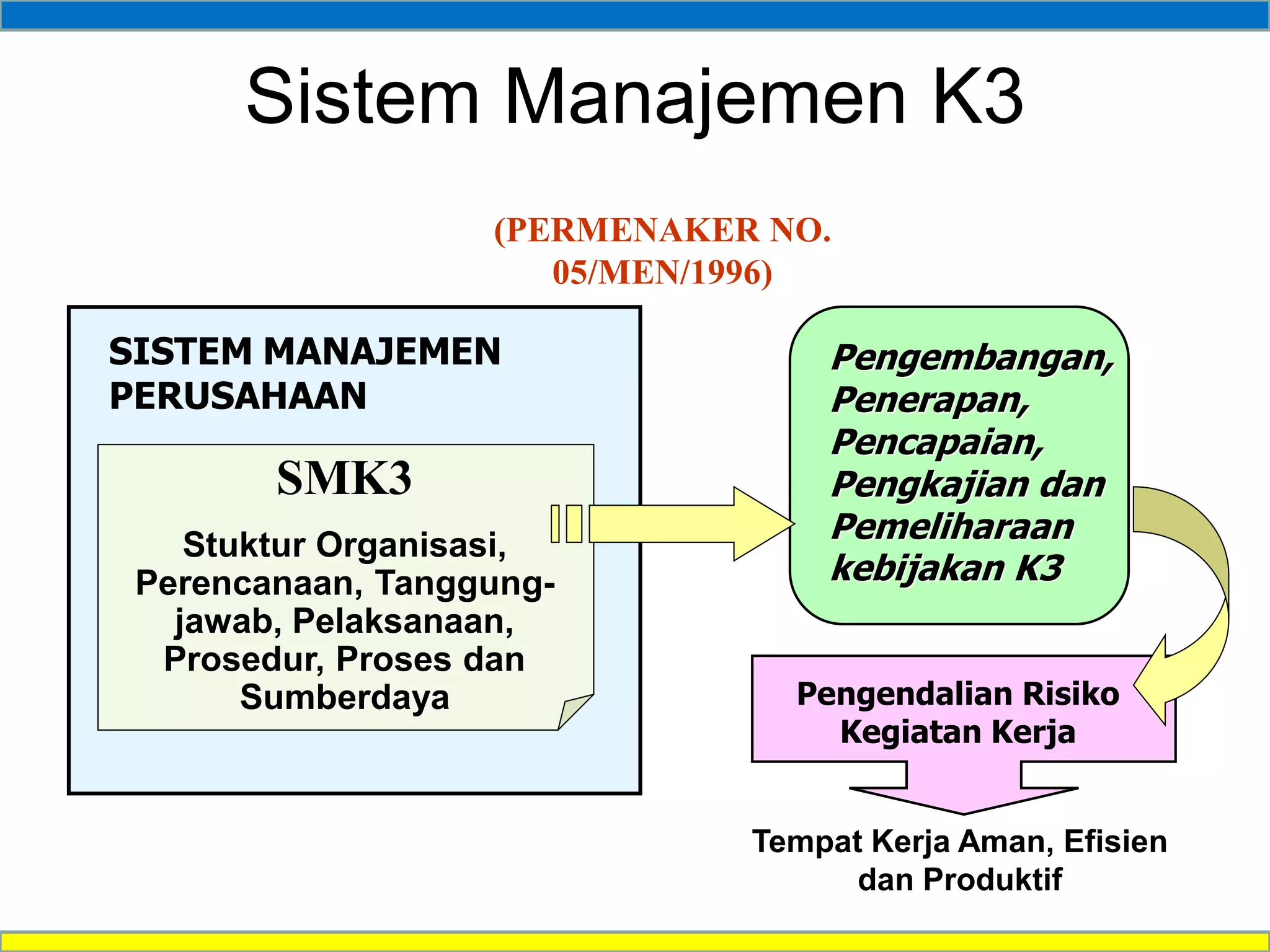 Sistem Manajemen K3

(PERMENAKER NO. 05/MEN/1996)

SISTEM MANAJEMEN PERUSAHAAN

SMK3

Stuktur Organisasi, Perencanaan, Tanggung-jawab, Pelaksanaan, Prosedur, Proses dan Sumberdaya

Pengembangan, Penerapan, Pencapaian, Pengkajian dan Pemeliharaan kebijakan K3

Pengendalian Risiko Kegiatan Kerja

Tempat Kerja Aman, Efisien dan Produktif